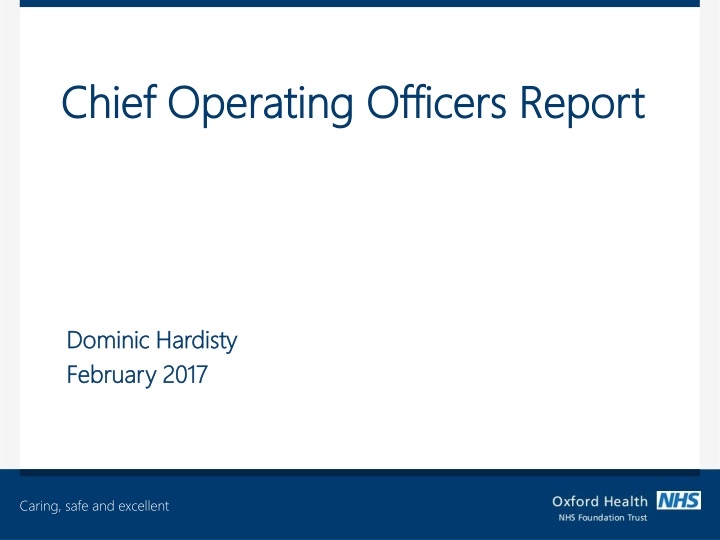 Chief Operating Officers Report

Dominic Hardisty
February 2017

Caring, safe and excellent

Oxford Health NHS
NHS Foundation Trust